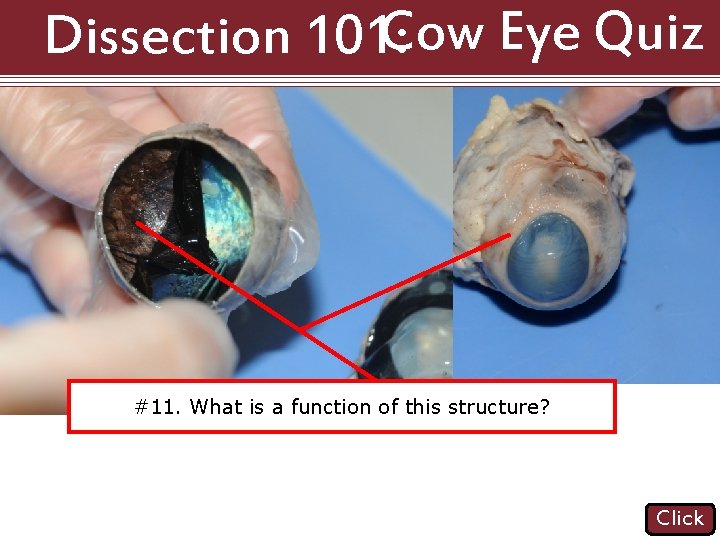 Dissection 101: Cow Eye Quiz

#11. What is a function of this structure?

Click